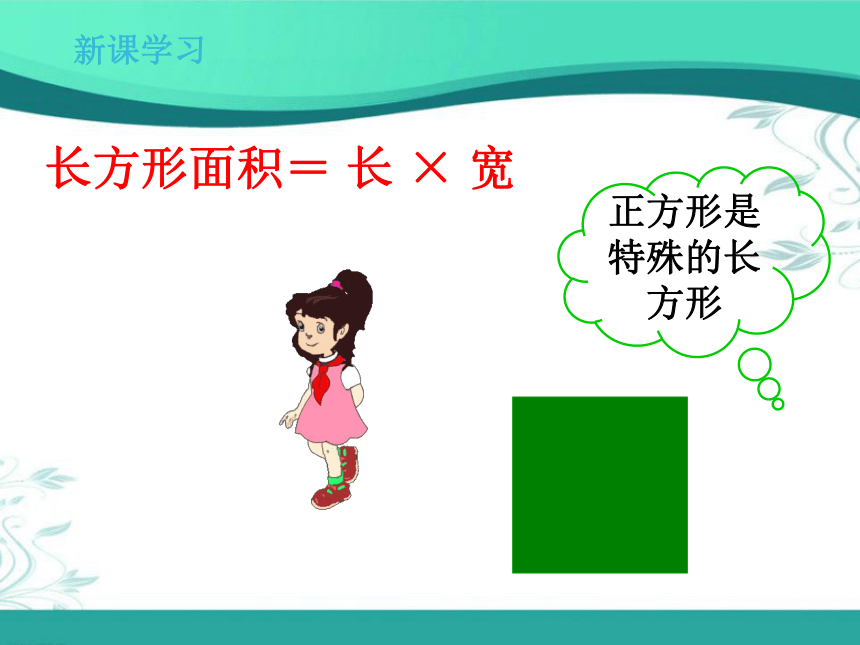 新课学习

长方形面积＝ 长 × 宽

正方形是特殊的长方形